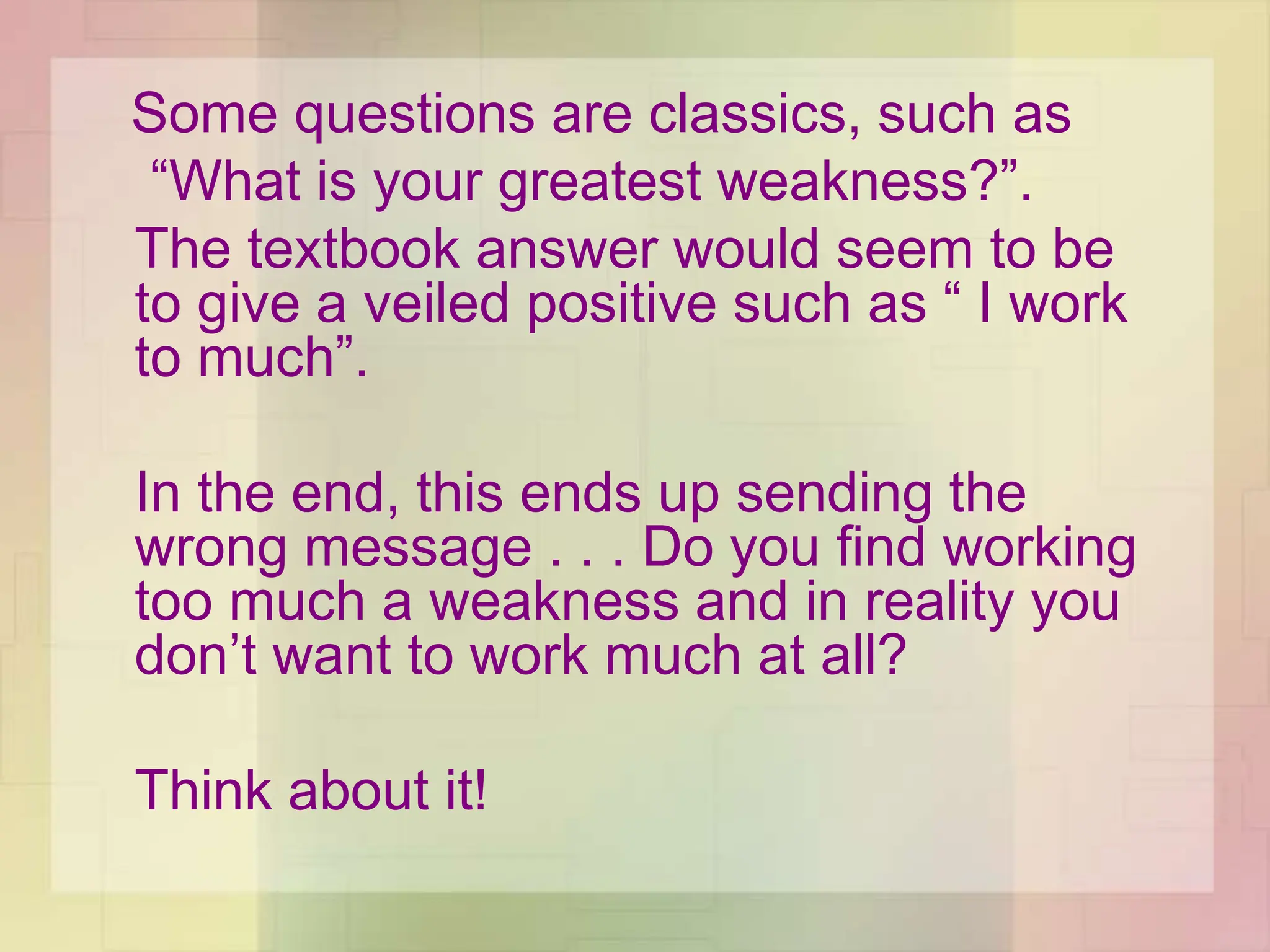 Some questions are classics, such as “What is your greatest weakness?”.
The textbook answer would seem to be to give a veiled positive such as “ I work to much”.

In the end, this ends up sending the wrong message . . . Do you find working too much a weakness and in reality you don’t want to work much at all?

Think about it!